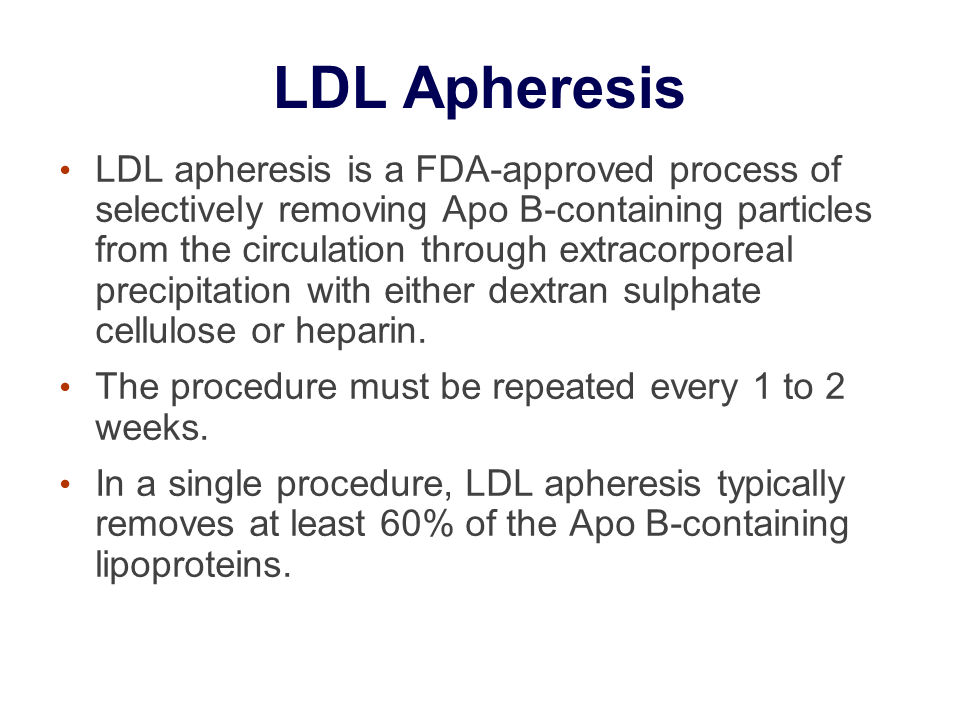 LDL Apheresis

• LDL apheresis is a FDA-approved process of selectively removing Apo B-containing particles from the circulation through extracorporeal precipitation with either dextran sulphate cellulose or heparin.

• The procedure must be repeated every 1 to 2 weeks.

• In a single procedure, LDL apheresis typically removes at least 60% of the Apo B-containing lipoproteins.